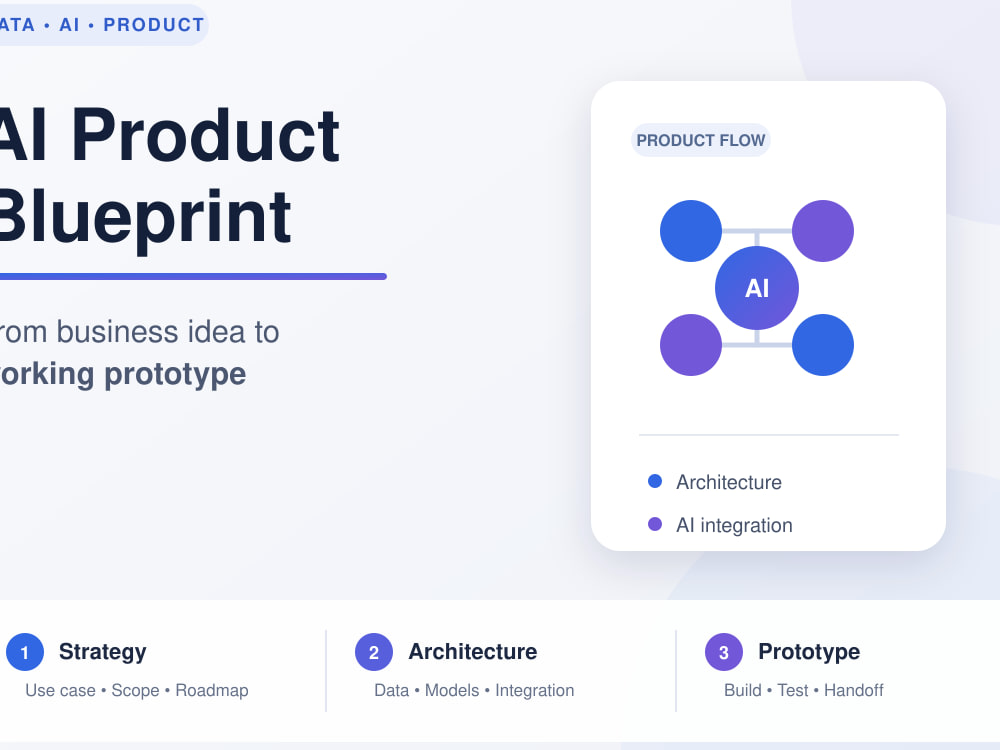 ATA • AI • PRODUCT

AI Product Blueprint

rom business idea to
orking prototype

PRODUCT FLOW

AI

Architecture

AI integration

1 Strategy
Use case • Scope • Roadmap

2 Architecture
Data • Models • Integration

3 Prototype
Build • Test • Handoff